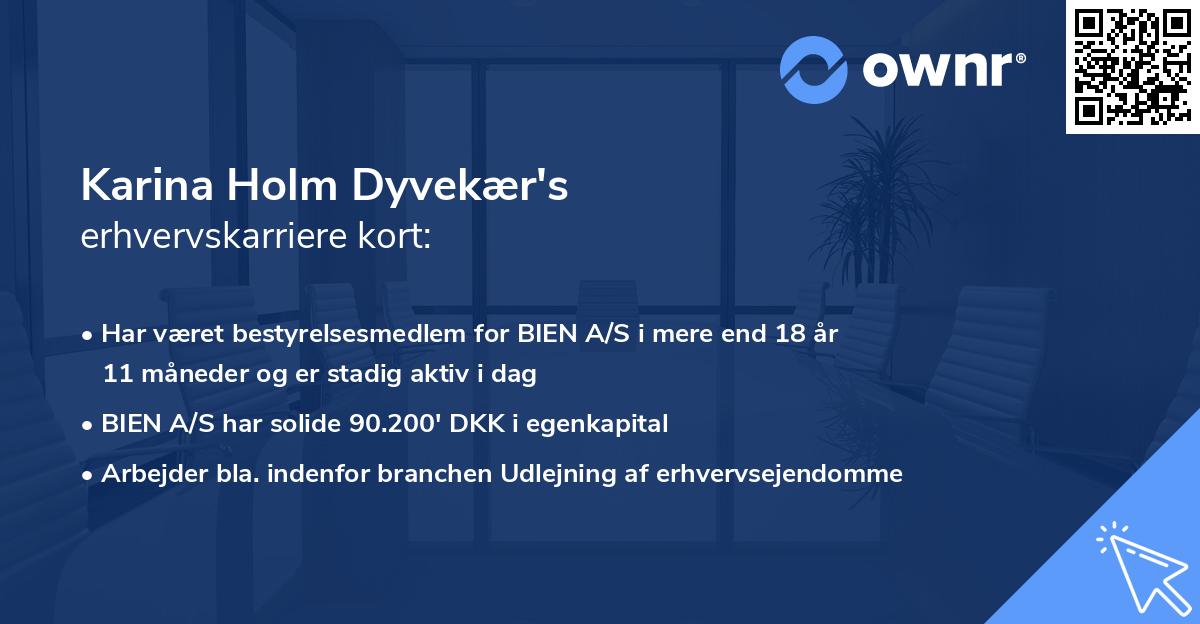 ownr®

Karina Holm Dyvekær's
erhvervskarriere kort:

• Har været bestyrelsesmedlem for BIEN A/S i mere end 18 år 11 måneder og er stadig aktiv i dag
• BIEN A/S har solide 90.200' DKK i egenkapital
• Arbejder bla. indenfor branchen Udlejning af erhvervsejendomme